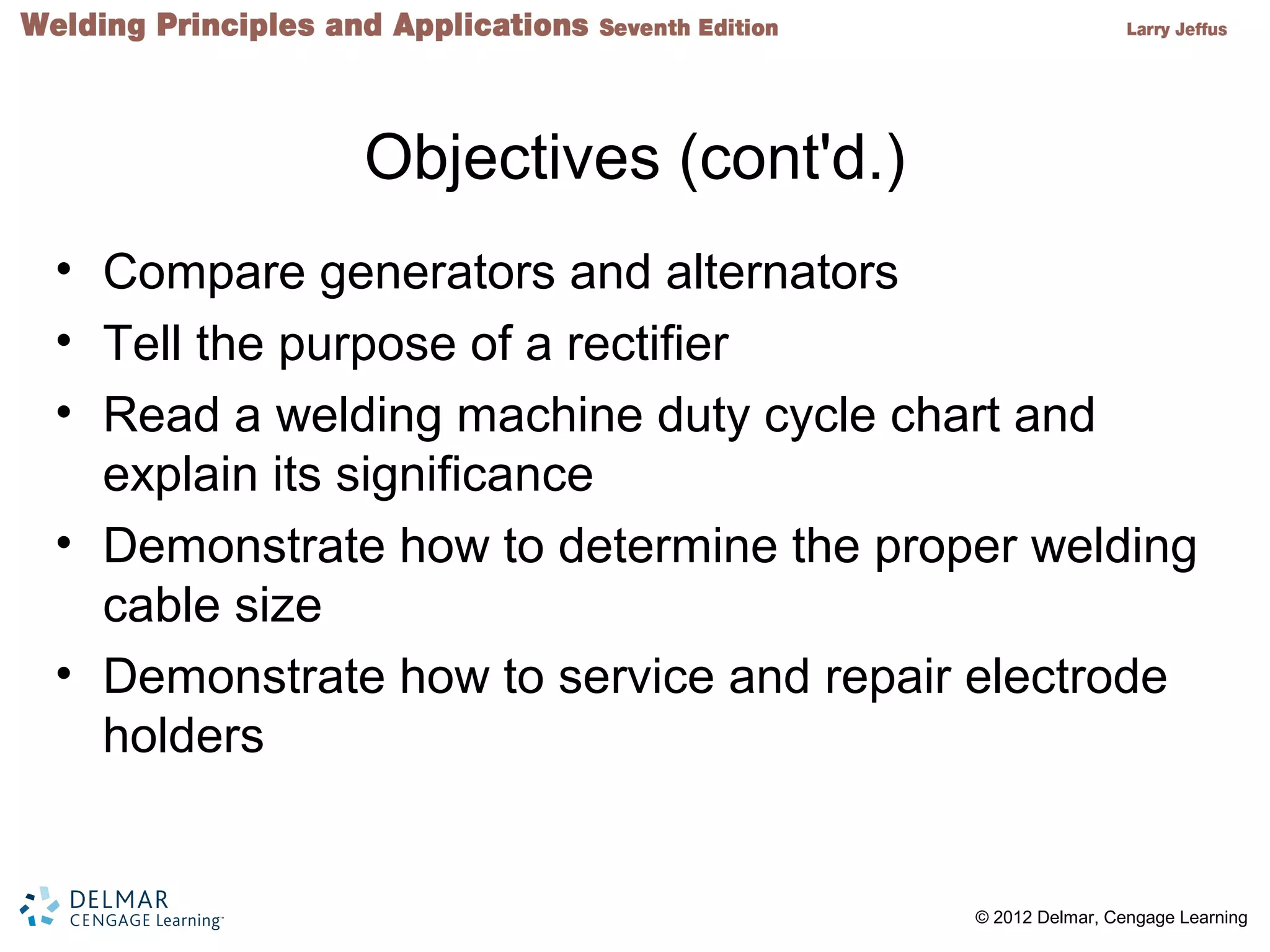 Welding Principles and Applications Seventh Edition

Larry Jeffus

Objectives (cont'd.)

• Compare generators and alternators
• Tell the purpose of a rectifier
• Read a welding machine duty cycle chart and explain its significance
• Demonstrate how to determine the proper welding cable size
• Demonstrate how to service and repair electrode holders

DELMAR
CENGAGE Learning™

© 2012 Delmar, Cengage Learning